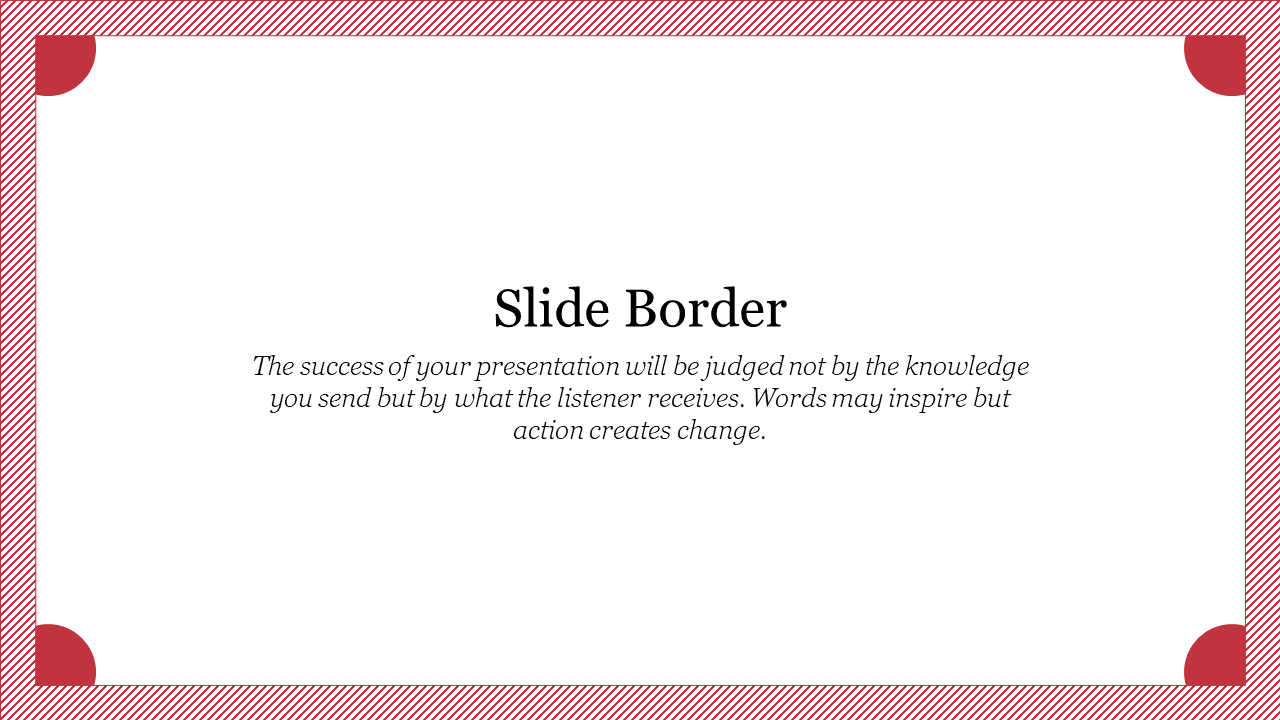 Slide Border

The success of your presentation will be judged not by the knowledge you send but by what the listener receives. Words may inspire but action creates change.